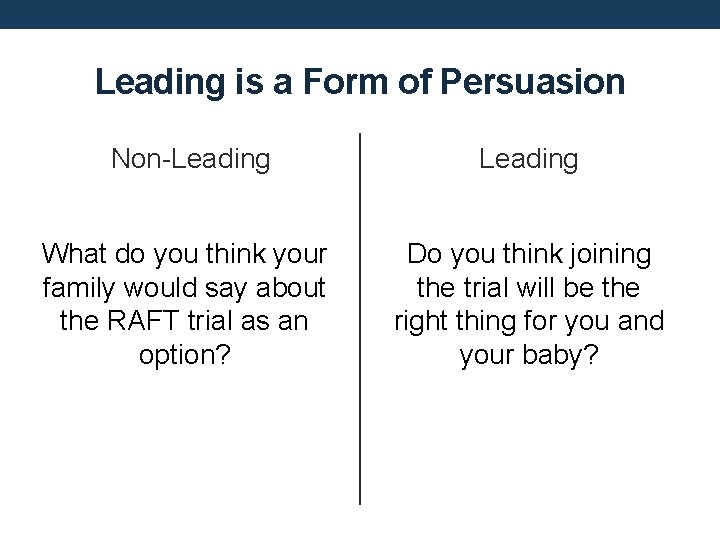 Leading is a Form of Persuasion

Non-Leading

What do you think your family would say about the RAFT trial as an option?

Leading

Do you think joining the trial will be the right thing for you and your baby?